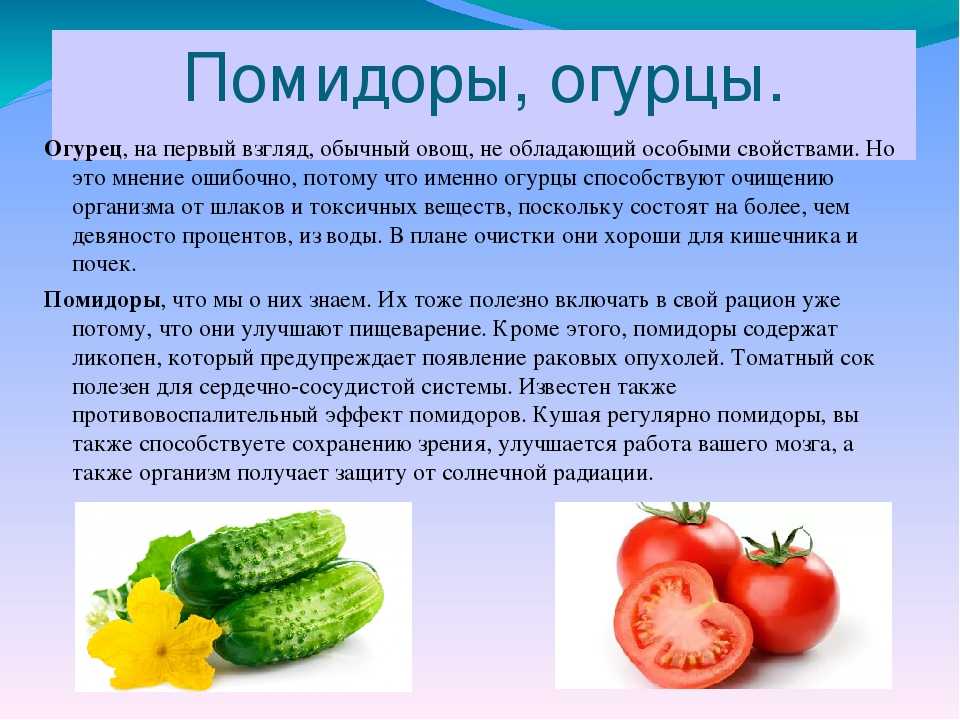 Помидоры, огурцы.

Огурец, на первый взгляд, обычный овощ, не обладающий особыми свойствами. Но это мнение ошибочно, потому что именно огурцы способствуют очищению организма от шлаков и токсичных веществ, поскольку состоят на более, чем девяносто процентов, из воды. В плане очистки они хороши для кишечника и почек.

Помидоры, что мы о них знаем. Их тоже полезно включать в свой рацион уже потому, что они улучшают пищеварение. Кроме этого, помидоры содержат ликопен, который предупреждает появление раковых опухолей. Томатный сок полезен для сердечно-сосудистой системы. Известен также противовоспалительный эффект помидоров. Кушая регулярно помидоры, вы также способствуете сохранению зрения, улучшается работа вашего мозга, а также организм получает защиту от солнечной радиации.